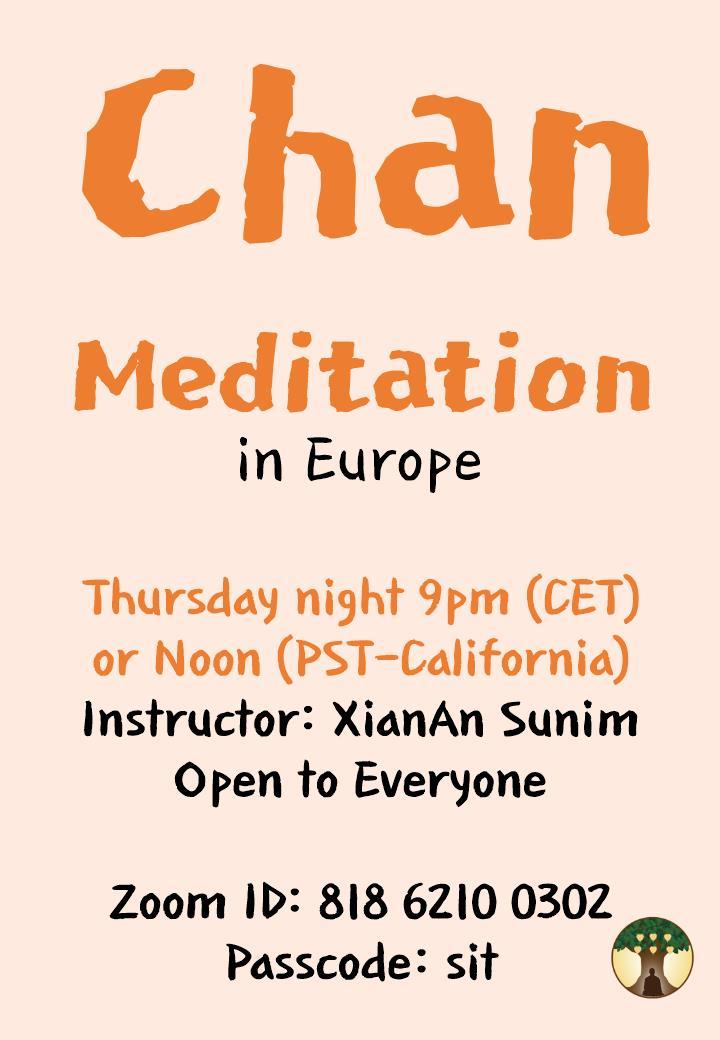 Chan

Meditation

in Europe

Thursday night 9pm (CET) or Noon (PST-California)
Instructor: XianAn Sunim
Open to Everyone

Zoom ID: 818 6210 0302
Passcode: sit